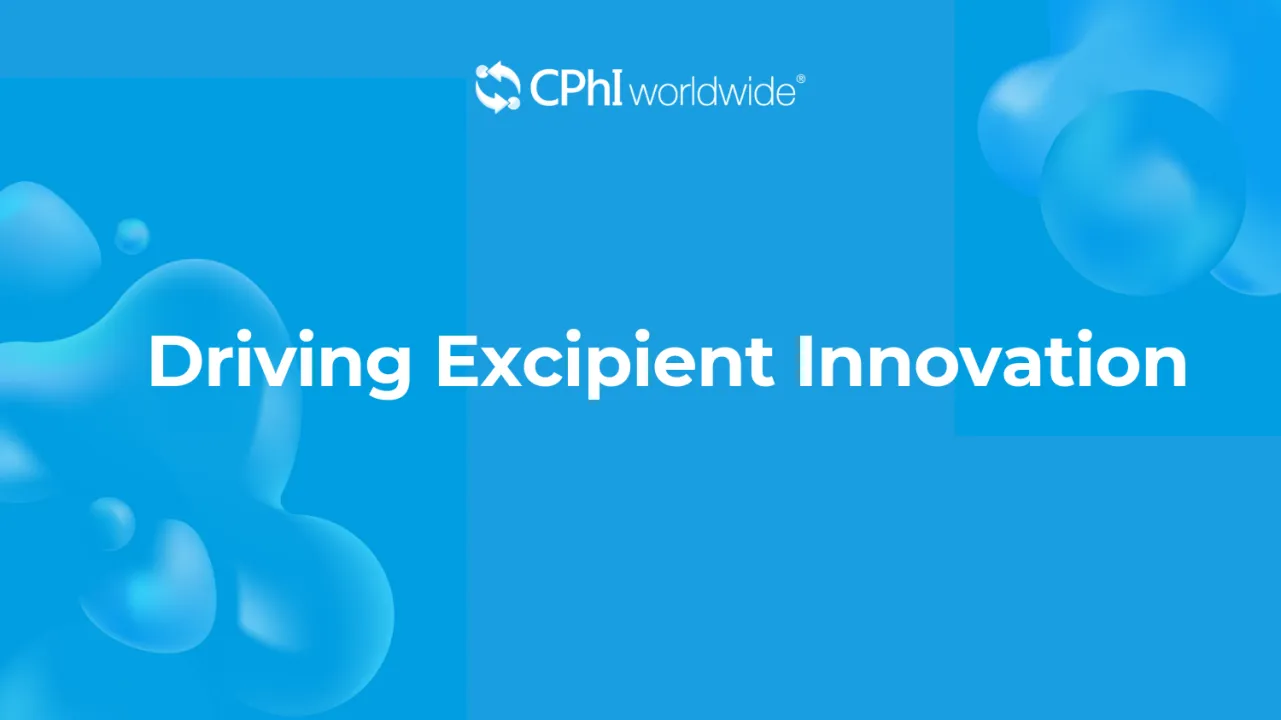 CPhI worldwide®

Driving Excipient Innovation